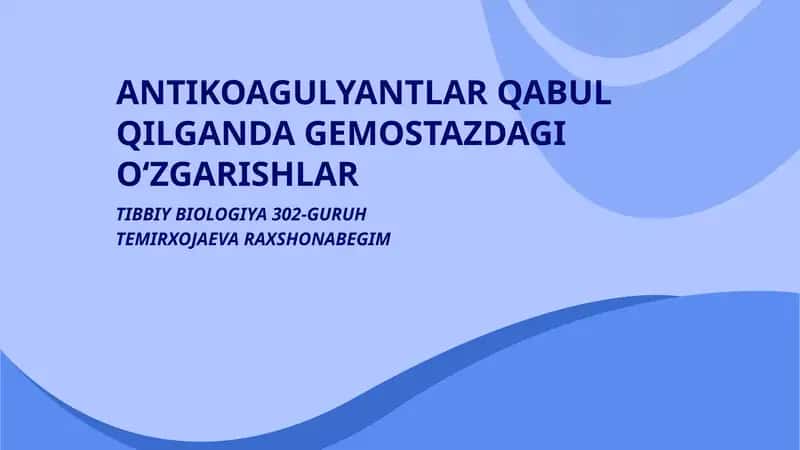 ANTIKOAGULYANTLAR QABUL QILGANDA GEMOSTAZDAGI O‘ZGARISHLAR

TIBBIY BIOLOGIYA 302-GURUH
TEMIRXOJAEVA RAXSHONABEGIM